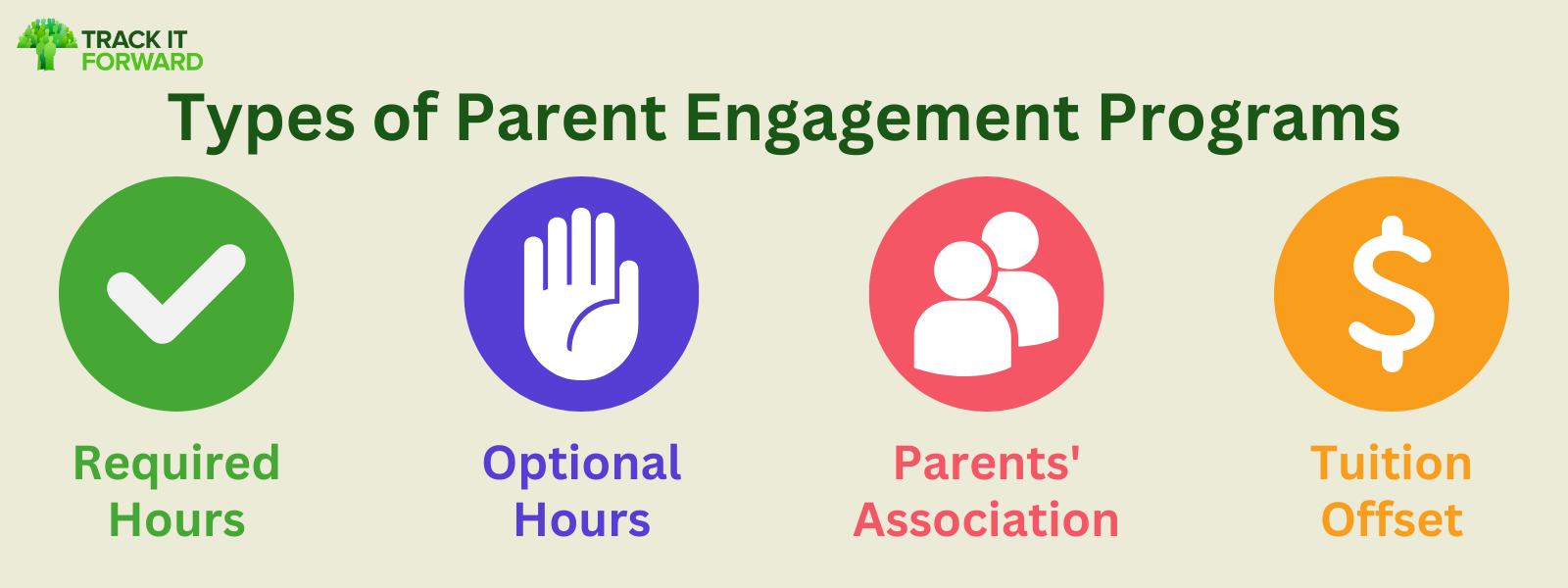 TRACK IT FORWARD

Types of Parent Engagement Programs

$

Required Hours

Optional Hours

Parents' Association

Tuition Offset